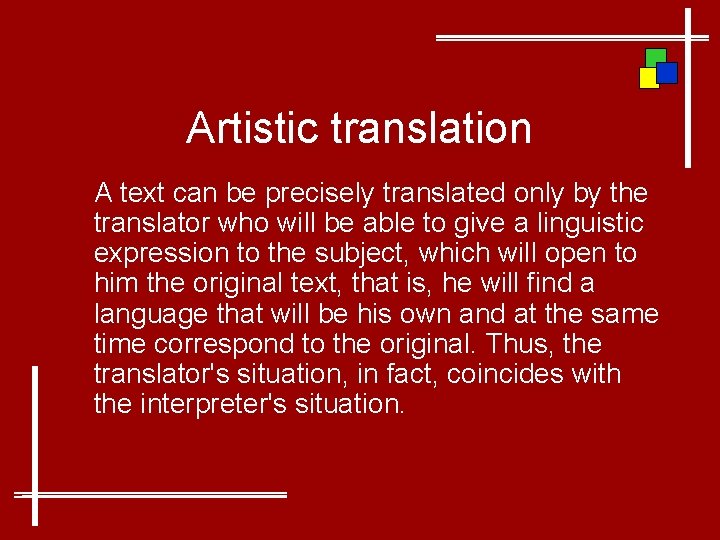 Artistic translation

A text can be precisely translated only by the translator who will be able to give a linguistic expression to the subject, which will open to him the original text, that is, he will find a language that will be his own and at the same time correspond to the original. Thus, the translator's situation, in fact, coincides with the interpreter's situation.